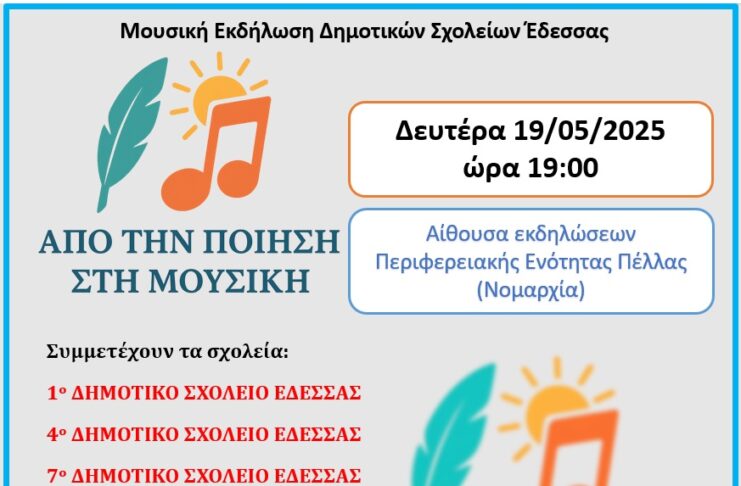 Μουσική Εκδήλωση Δημοτικών Σχολείων Έδεσσας

ΑΠΟ ΤΗΝ ΠΟΙΗΣΗ ΣΤΗ ΜΟΥΣΙΚΗ

Δευτέρα 19/05/2025
ώρα 19:00

Αίθουσα εκδηλώσεων
Περιφερειακής Ενότητας Πέλλας
(Νομαρχία)

Συμμετέχουν τα σχολεία:

1ο ΔΗΜΟΤΙΚΟ ΣΧΟΛΕΙΟ ΕΔΕΣΣΑΣ

4ο ΔΗΜΟΤΙΚΟ ΣΧΟΛΕΙΟ ΕΔΕΣΣΑΣ

7ο ΔΗΜΟΤΙΚΟ ΣΧΟΛΕΙΟ ΕΔΕΣΣΑΣ